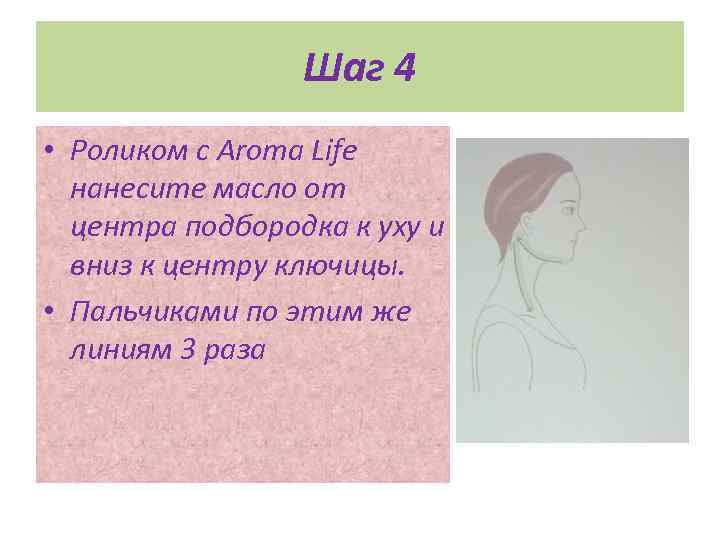 Шаг 4

• Роликом с Aroma Life нанесите масло от центра подбородка к уху и вниз к центру ключицы.
• Пальчиками по этим же линиям 3 раза